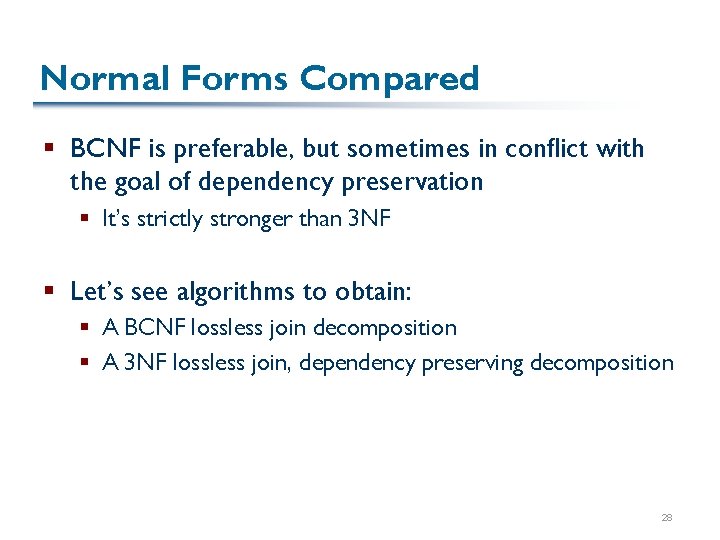 Normal Forms Compared

▪ BCNF is preferable, but sometimes in conflict with the goal of dependency preservation
  ▪ It's strictly stronger than 3NF

▪ Let's see algorithms to obtain:
  ▪ A BCNF lossless join decomposition
  ▪ A 3NF lossless join, dependency preserving decomposition

28